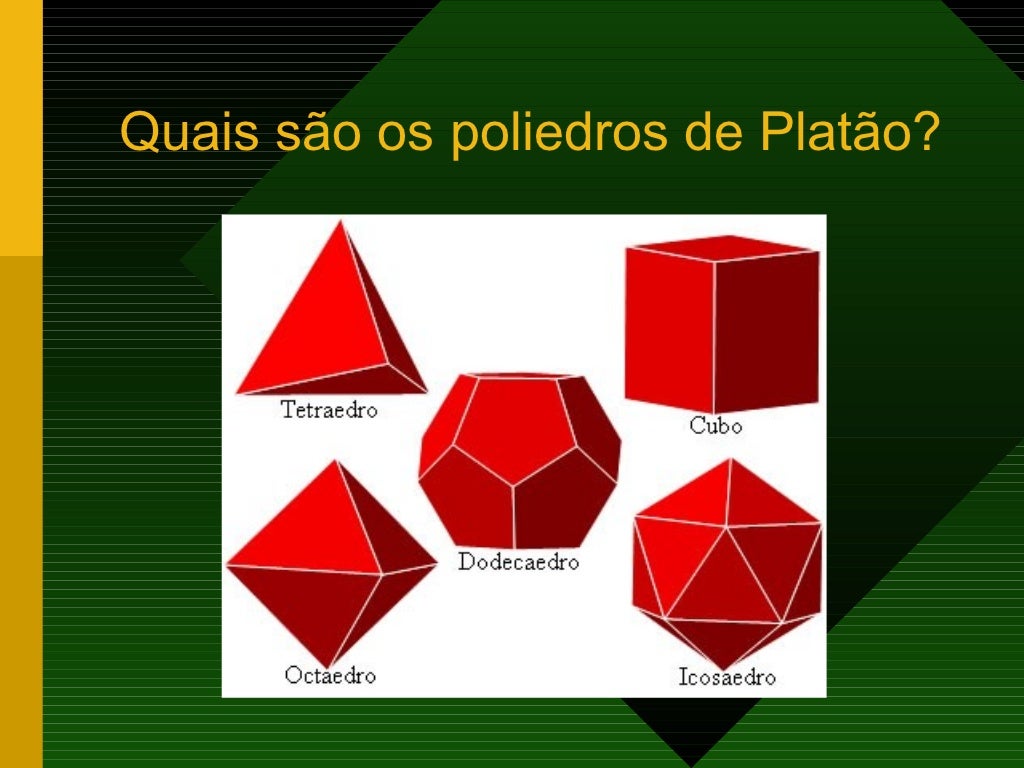 Quais são os poliedros de Platão?

Tetraedro

Cubo

Dodecaedro

Octaedro

Icosaedro